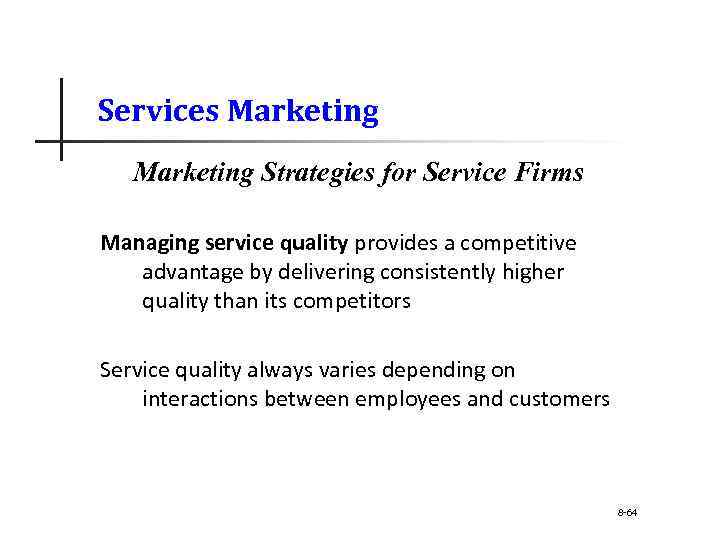 Services Marketing

Marketing Strategies for Service Firms

Managing service quality provides a competitive advantage by delivering consistently higher quality than its competitors

Service quality always varies depending on interactions between employees and customers

8-64